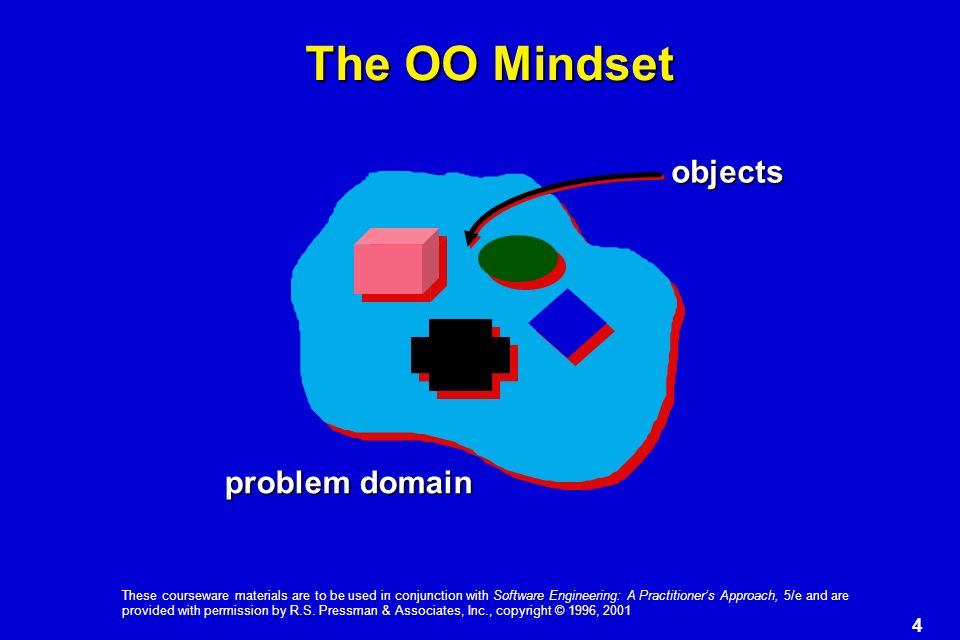 The OO Mindset

objects

problem domain

These courseware materials are to be used in conjunction with Software Engineering: A Practitioner's Approach, 5/e and are provided with permission by R.S. Pressman & Associates, Inc., copyright © 1996, 2001

4